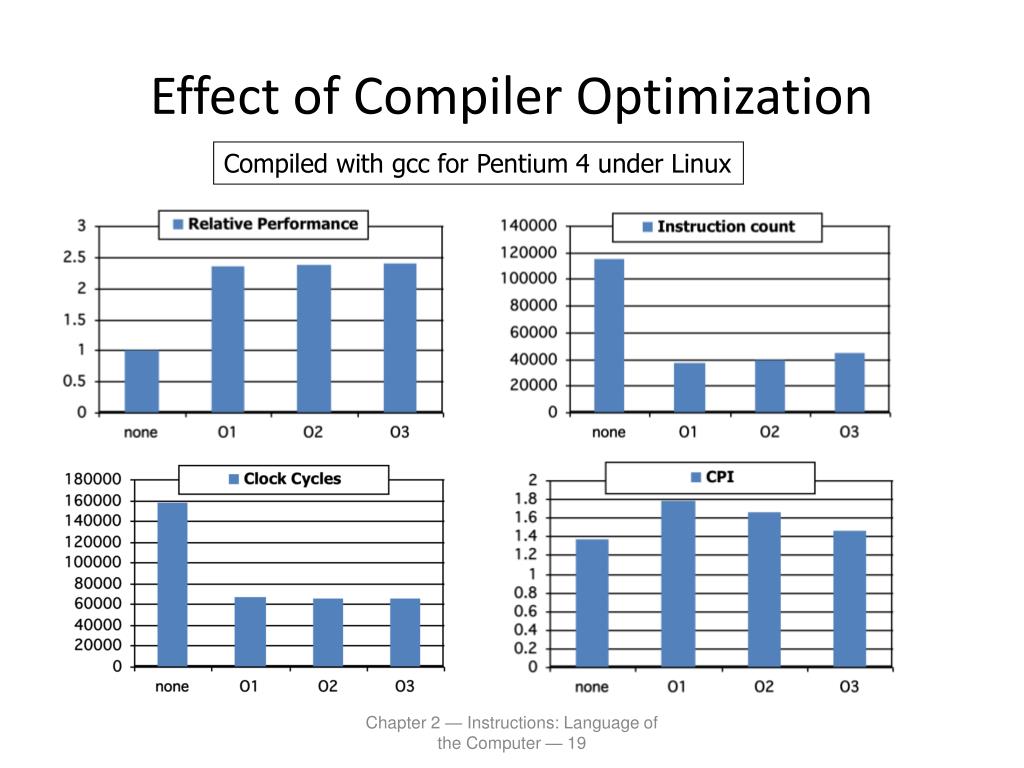 Effect of Compiler Optimization

Compiled with gcc for Pentium 4 under Linux

Relative Performance

3
2.5
2
1.5
1
0.5
0

none O1 O2 O3

Instruction count

140000
120000
100000
80000
60000
40000
20000
0

none O1 O2 O3

Clock Cycles

180000
160000
140000
120000
100000
80000
60000
40000
20000
0

none O1 O2 O3

CPI

2
1.8
1.6
1.4
1.2
1
0.8
0.6
0.4
0.2
0

none O1 O2 O3

Chapter 2 — Instructions: Language of the Computer — 19